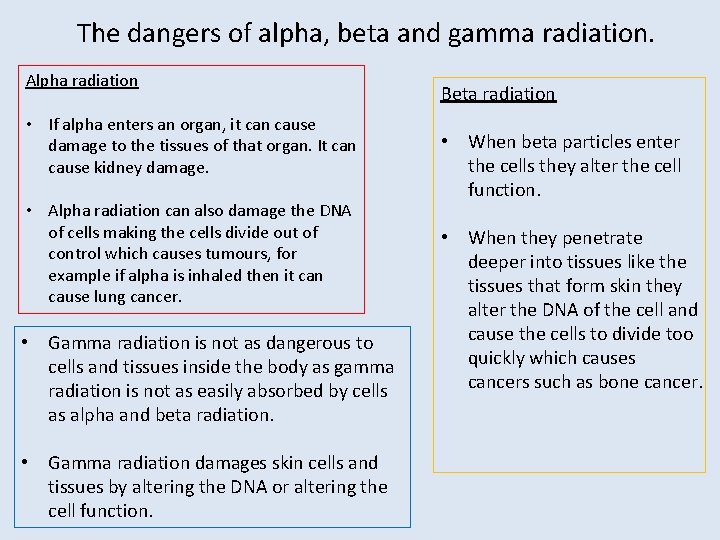 The dangers of alpha, beta and gamma radiation.

Alpha radiation

• If alpha enters an organ, it can cause damage to the tissues of that organ. It can cause kidney damage.

• Alpha radiation can also damage the DNA of cells making the cells divide out of control which causes tumours, for example if alpha is inhaled then it can cause lung cancer.

• Gamma radiation is not as dangerous to cells and tissues inside the body as gamma radiation is not as easily absorbed by cells as alpha and beta radiation.

• Gamma radiation damages skin cells and tissues by altering the DNA or altering the cell function.

Beta radiation

• When beta particles enter the cells they alter the cell function.

• When they penetrate deeper into tissues like the tissues that form skin they alter the DNA of the cell and cause the cells to divide too quickly which causes cancers such as bone cancer.